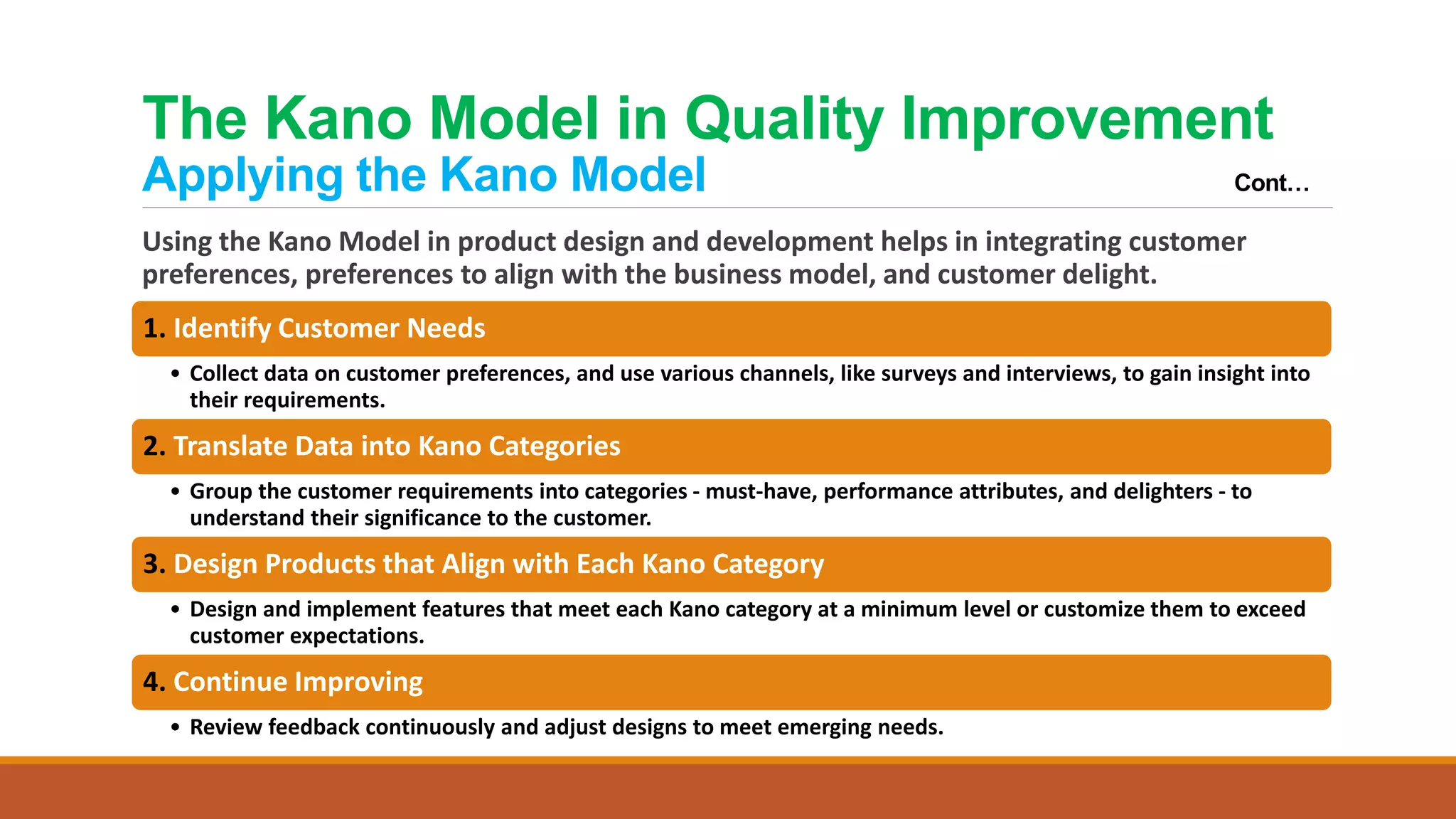 The Kano Model in Quality Improvement
Applying the Kano Model

Cont…

Using the Kano Model in product design and development helps in integrating customer preferences, preferences to align with the business model, and customer delight.

1. Identify Customer Needs

• Collect data on customer preferences, and use various channels, like surveys and interviews, to gain insight into their requirements.

2. Translate Data into Kano Categories

• Group the customer requirements into categories - must-have, performance attributes, and delighters - to understand their significance to the customer.

3. Design Products that Align with Each Kano Category

• Design and implement features that meet each Kano category at a minimum level or customize them to exceed customer expectations.

4. Continue Improving

• Review feedback continuously and adjust designs to meet emerging needs.